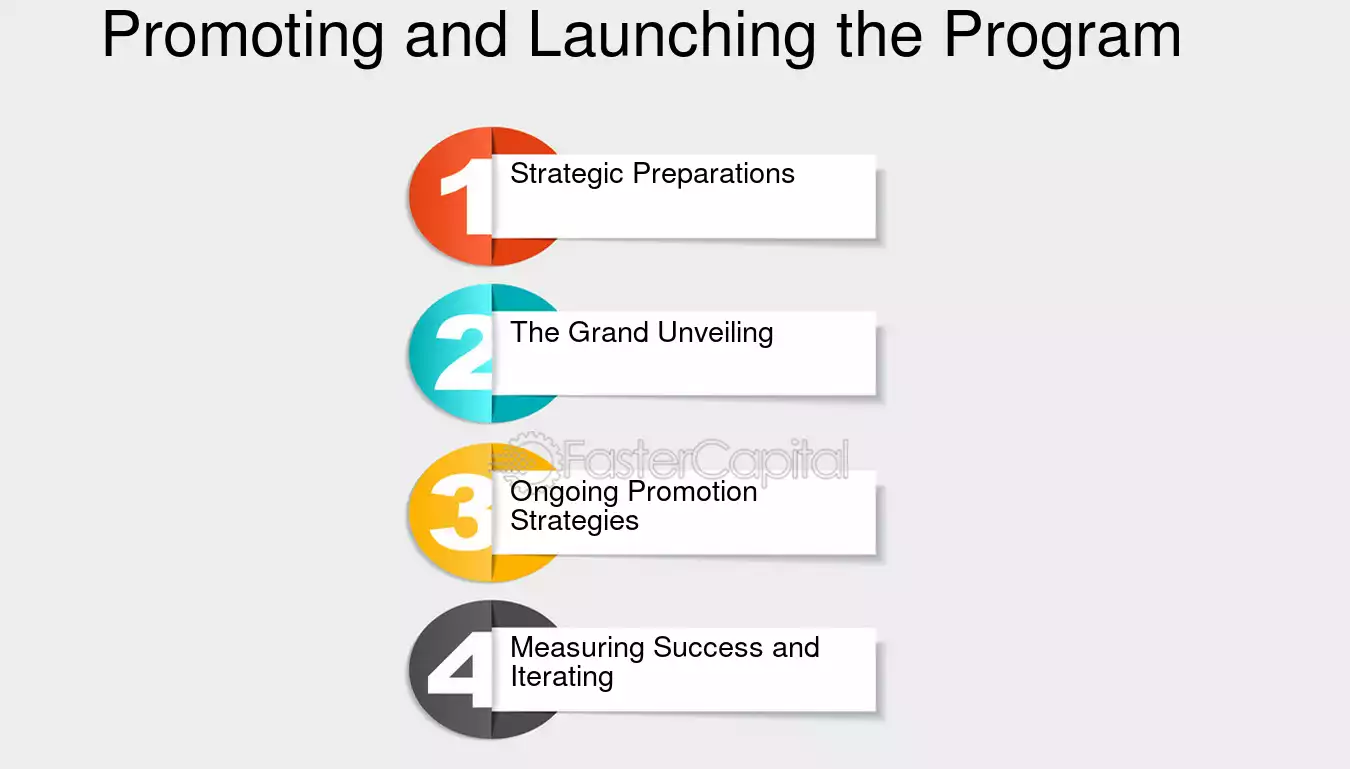 Promoting and Launching the Program

1 Strategic Preparations

2 The Grand Unveiling

FasterCapital

3 Ongoing Promotion Strategies

4 Measuring Success and Iterating